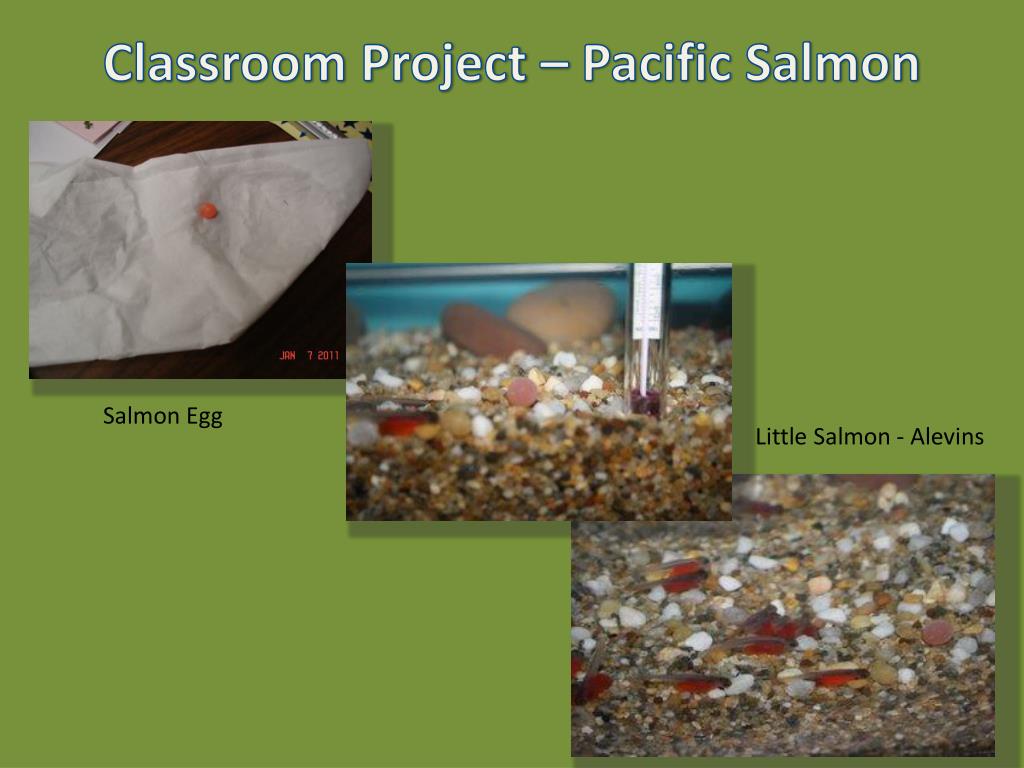 Classroom Project – Pacific Salmon

JAN 7 2011

Salmon Egg

Little Salmon - Alevins